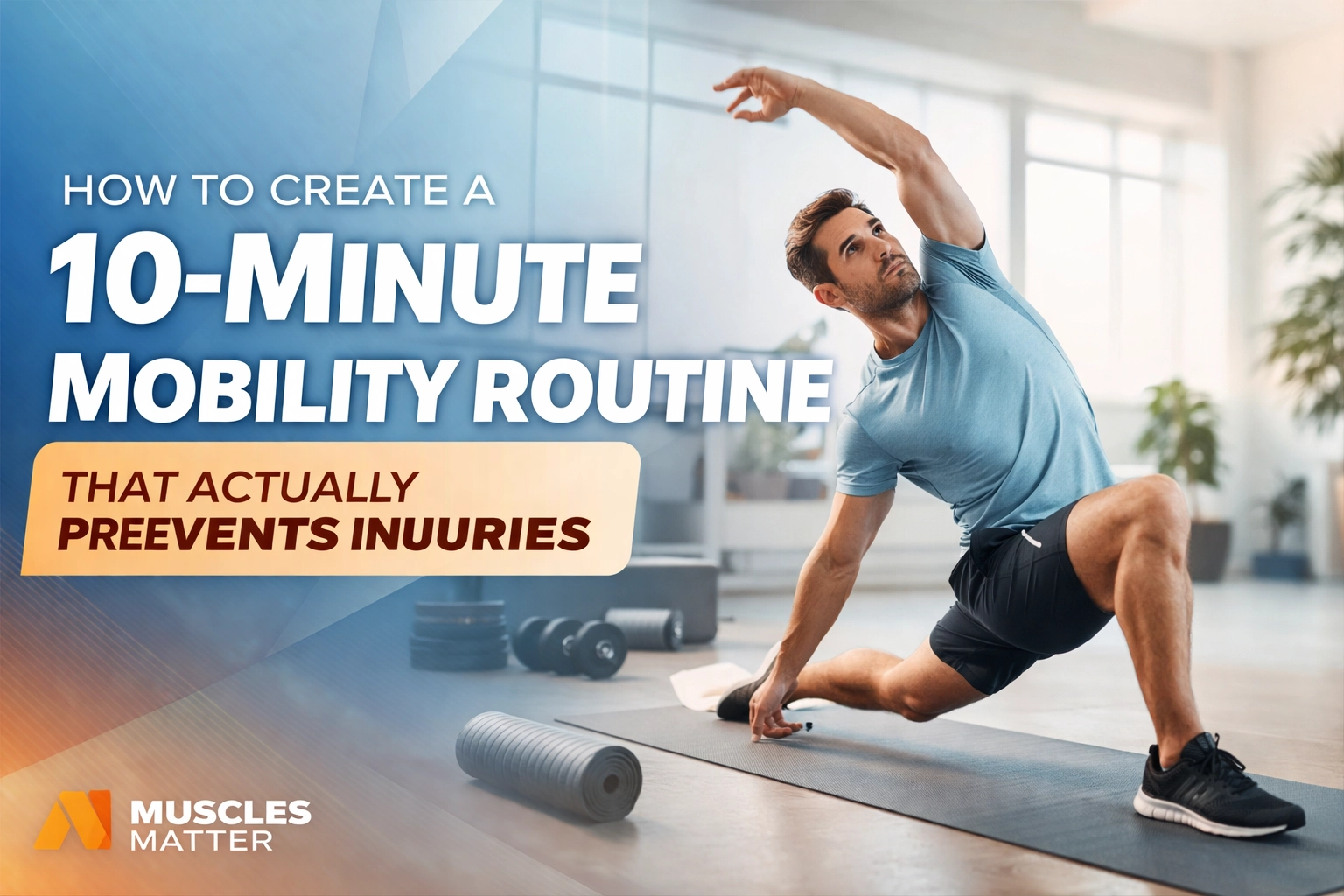 HOW TO CREATE A
10-MINUTE
MOBILITY ROUTINE
THAT ACTUALLY
PREEVENTS INUURIES

MUSCLES
MATTER